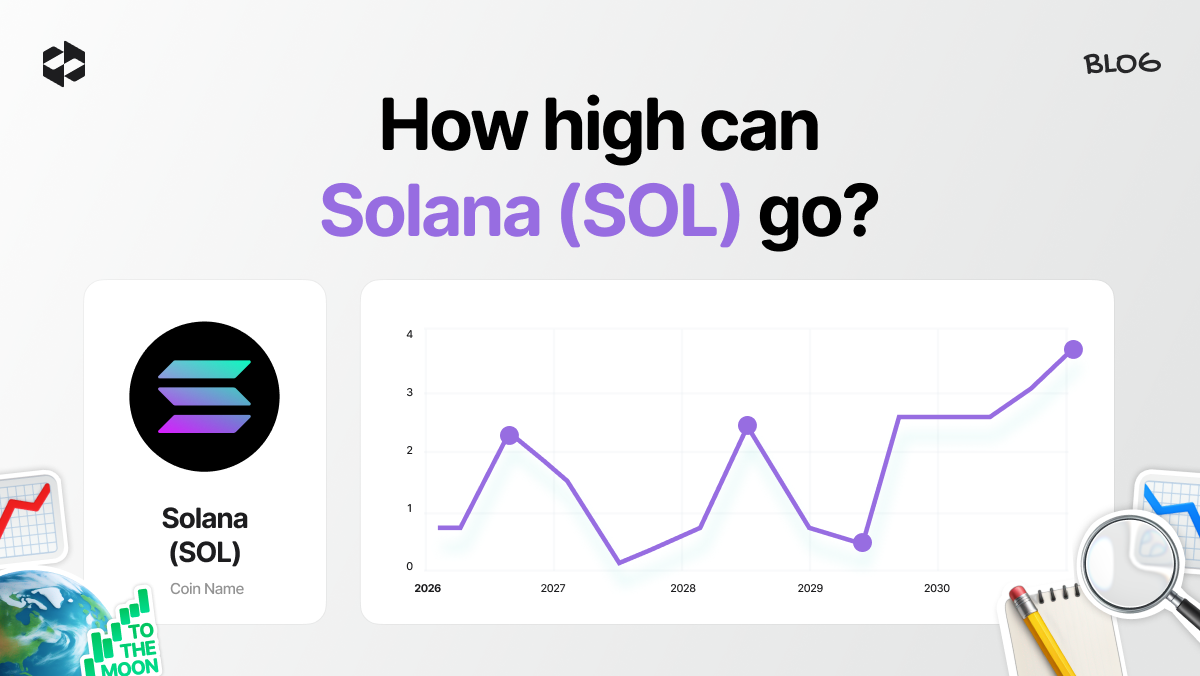 BLOG

How high can Solana (SOL) go?

Solana (SOL)
Coin Name

4
3
2
1
0
2026
2027
2028
2029
2030

TO THE MOON